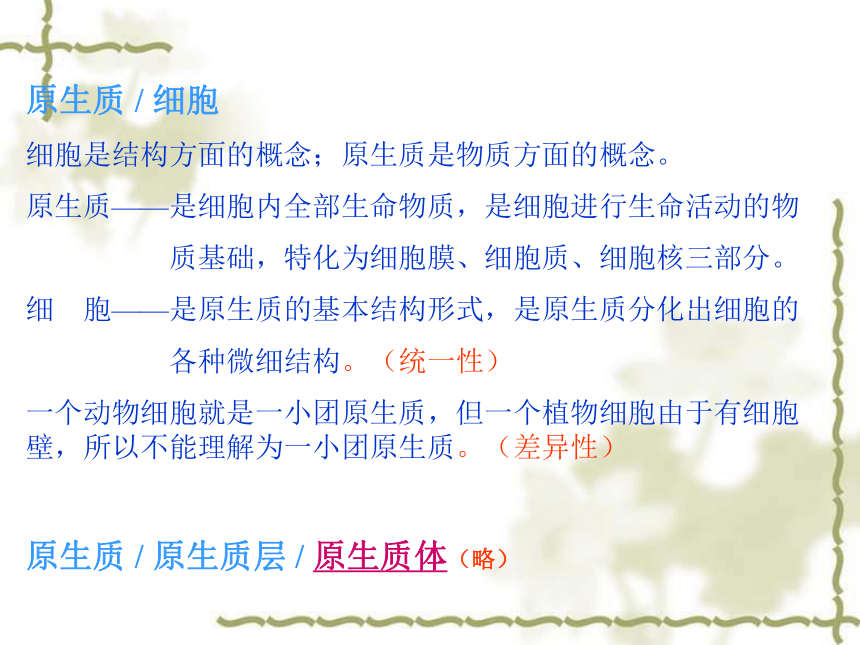 原生质 / 细胞

细胞是结构方面的概念；原生质是物质方面的概念。

原生质——是细胞内全部生命物质，是细胞进行生命活动的物质基础，特化为细胞膜、细胞质、细胞核三部分。

细　胞——是原生质的基本结构形式，是原生质分化出细胞的各种微细结构。（统一性）

一个动物细胞就是一小团原生质，但一个植物细胞由于有细胞壁，所以不能理解为一小团原生质。（差异性）

原生质 / 原生质层 / 原生质体（略）